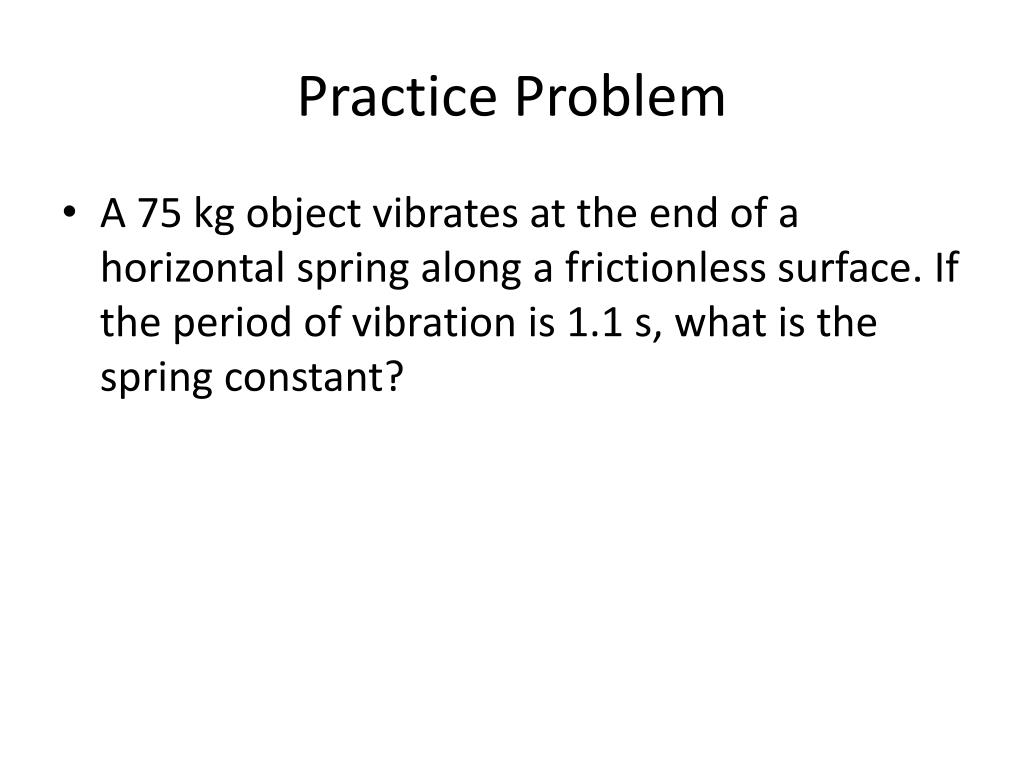 Practice Problem

• A 75 kg object vibrates at the end of a horizontal spring along a frictionless surface. If the period of vibration is 1.1 s, what is the spring constant?